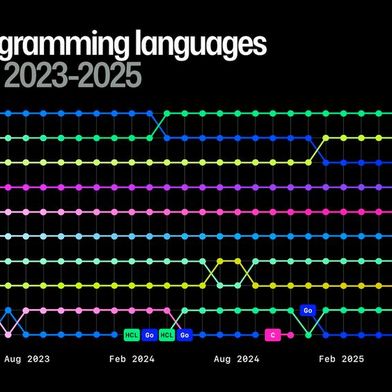 gramming languages
2023-2025

HCL Go HCL Go C Go

Aug 2023 Feb 2024 Aug 2024 Feb 2025